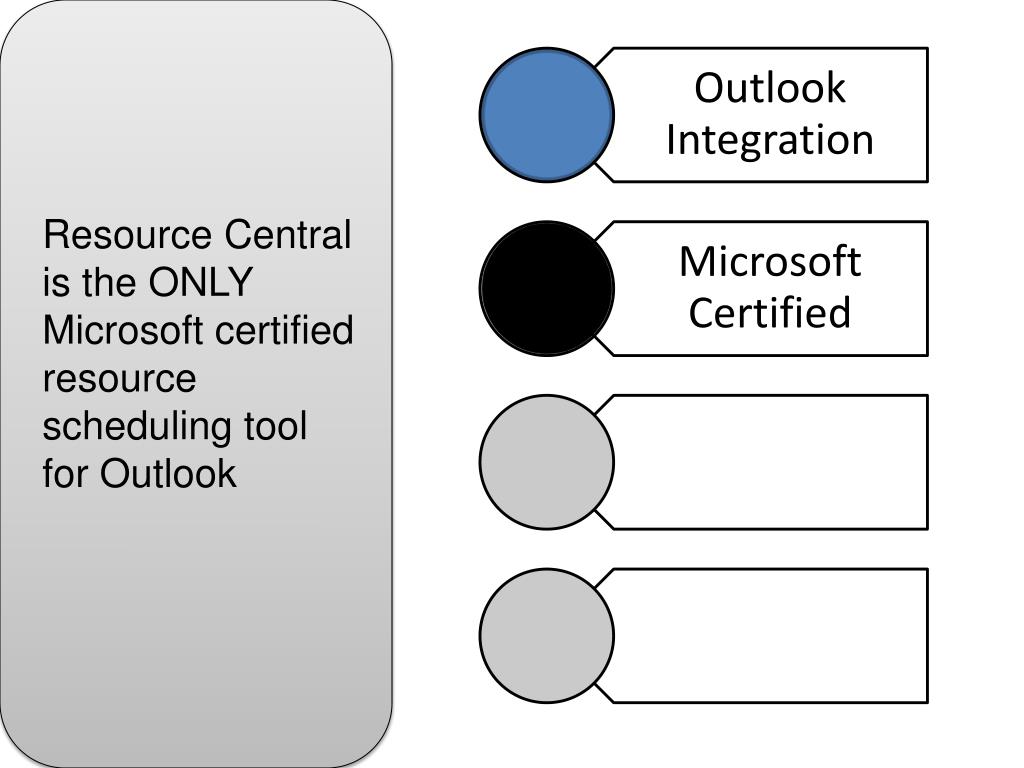 Resource Central is the ONLY Microsoft certified resource scheduling tool for Outlook

Outlook Integration

Microsoft Certified